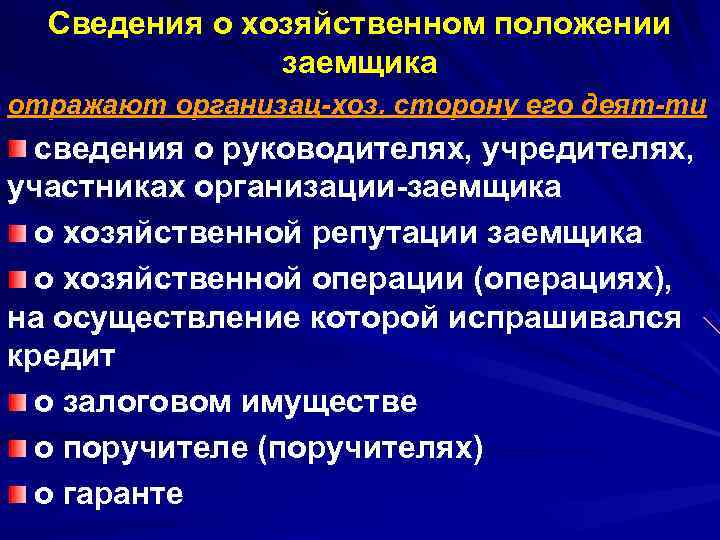 Сведения о хозяйственном положении заемщика

отражают организац-хоз. сторону его деят-ти

сведения о руководителях, учредителях, участниках организации-заемщика

о хозяйственной репутации заемщика

о хозяйственной операции (операциях), на осуществление которой испрашивался кредит

о залоговом имуществе

о поручителе (поручителях)

о гаранте